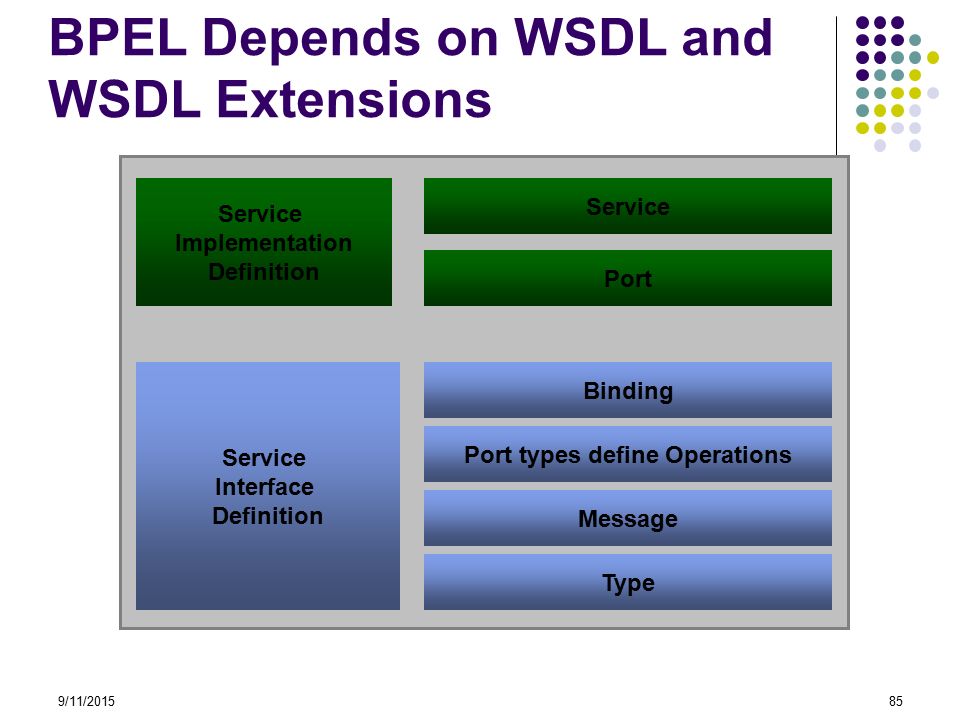 BPEL Depends on WSDL and WSDL Extensions

Service Implementation Definition

Service

Port

Service Interface Definition

Binding

Port types define Operations

Message

Type

9/11/2015

85